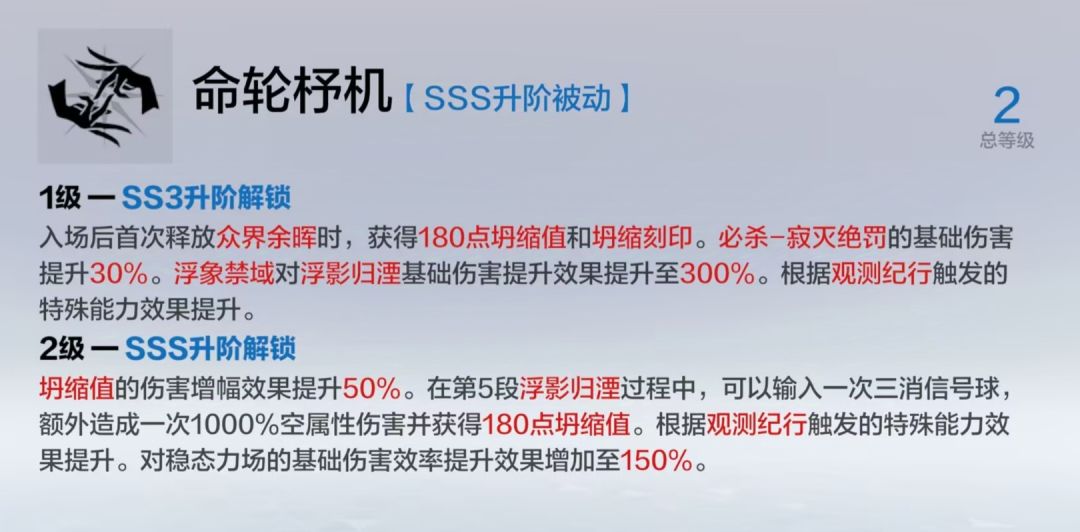 命轮杼机【SSS升阶被动】

2
总等级

1级 — SS3升阶解锁
入场后首次释放众界余晖时，获得180点坍缩值和坍缩刻印。必杀-寂灭绝罚的基础伤害提升30%。浮象禁域对浮影归湮基础伤害提升效果提升至300%。根据观测纪行触发的特殊能力效果提升。

2级 — SSS升阶解锁
坍缩值的伤害增幅效果提升50%。在第5段浮影归湮过程中，可以输入一次三消信号球，额外造成一次1000%空属性伤害并获得180点坍缩值。根据观测纪行触发的特殊能力效果提升。对稳态力场的基础伤害效率提升效果增加至150%。